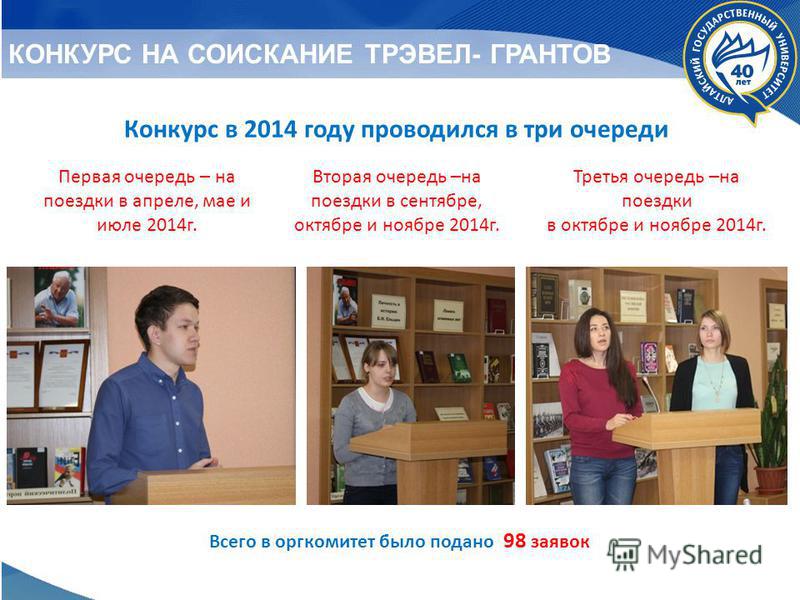 КОНКУРС НА СОИСКАНИЕ ТРЭВЕЛ- ГРАНТОВ

АЛТАЙСКИЙ ГОСУДАРСТВЕННЫЙ УНИВЕРСИТЕТ 40 лет

Конкурс в 2014 году проводился в три очереди

Первая очередь – на поездки в апреле, мае и июле 2014г.

Вторая очередь –на поездки в сентябре, октябре и ноябре 2014г.

Третья очередь –на поездки в октябре и ноябре 2014г.

Всего в оргкомитет было подано 98 заявок

MyShared